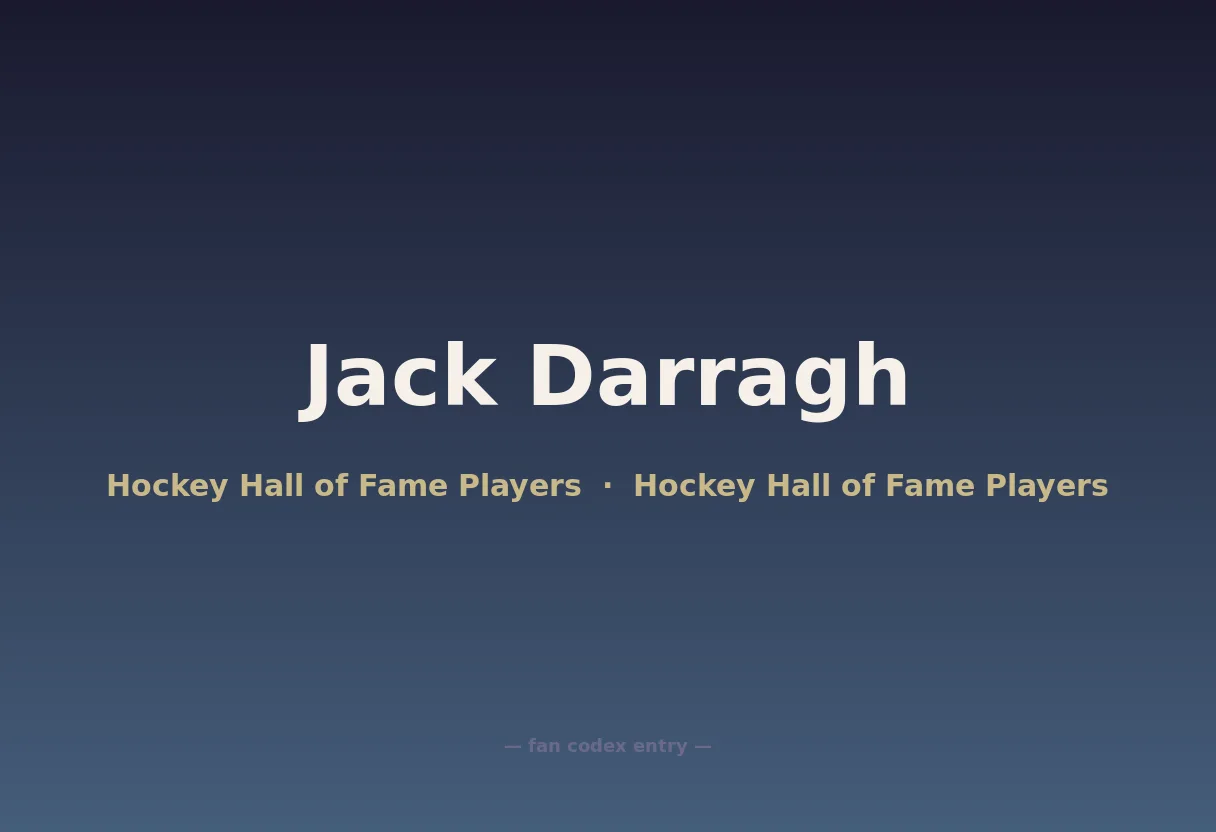 Jack Darragh

Hockey Hall of Fame Players · Hockey Hall of Fame Players

— fan codex entry —